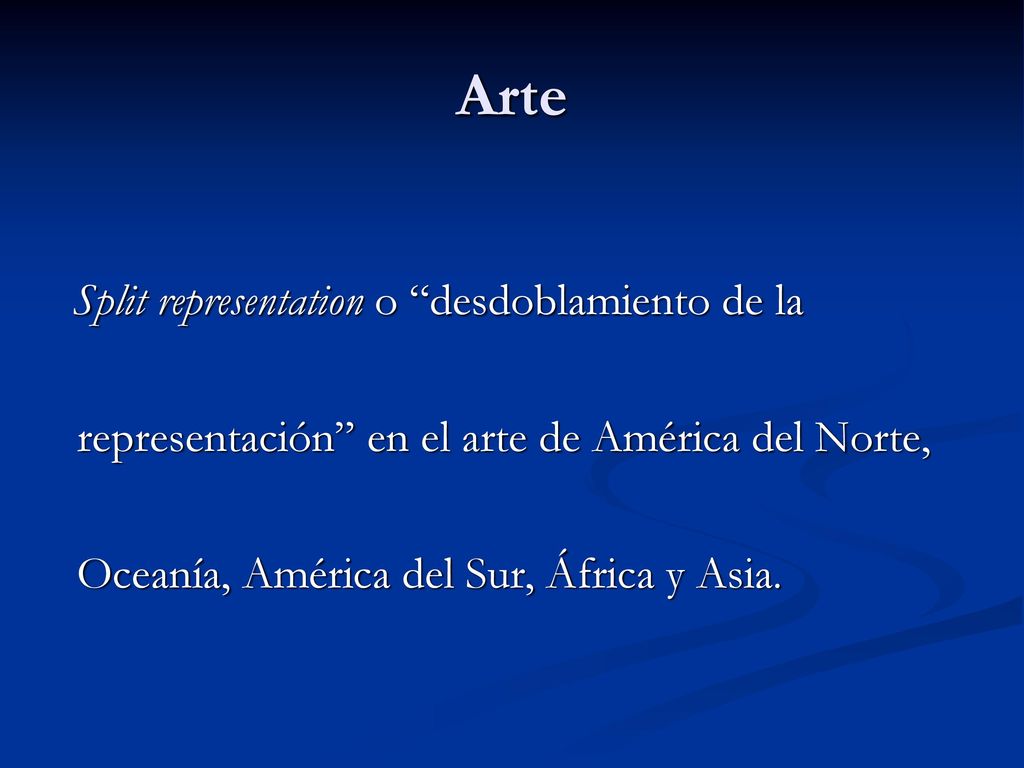 Arte

Split representation o “desdoblamiento de la representación” en el arte de América del Norte, Oceanía, América del Sur, África y Asia.